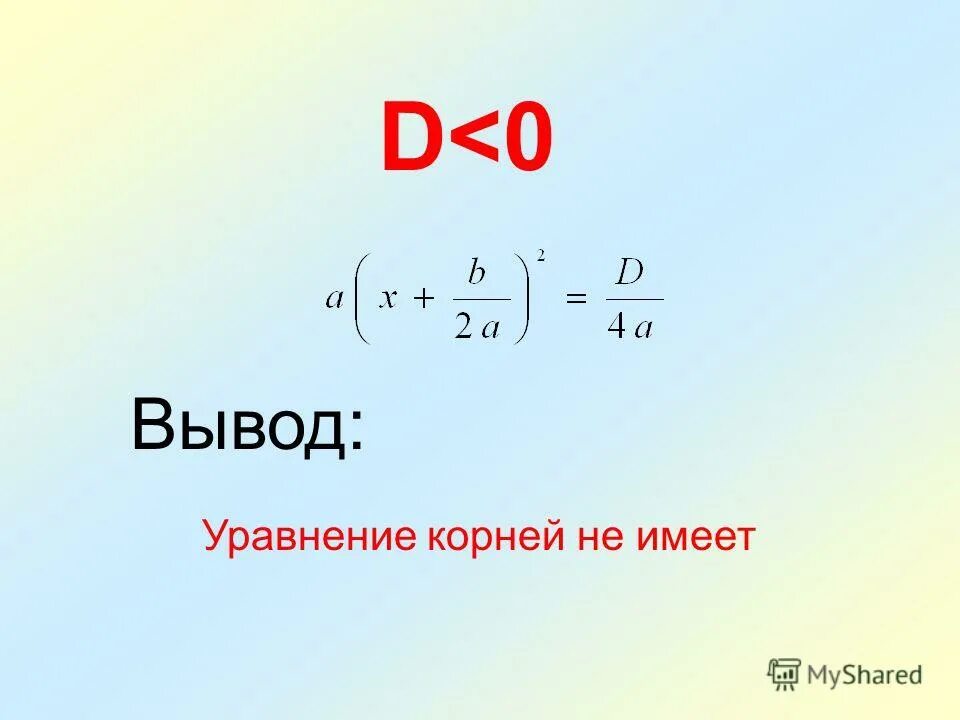 D<0

$a\left(x+\frac{b}{2a}\right)^2=\frac{D}{4a}$

Вывод:

Уравнение корней не имеет

MyShared